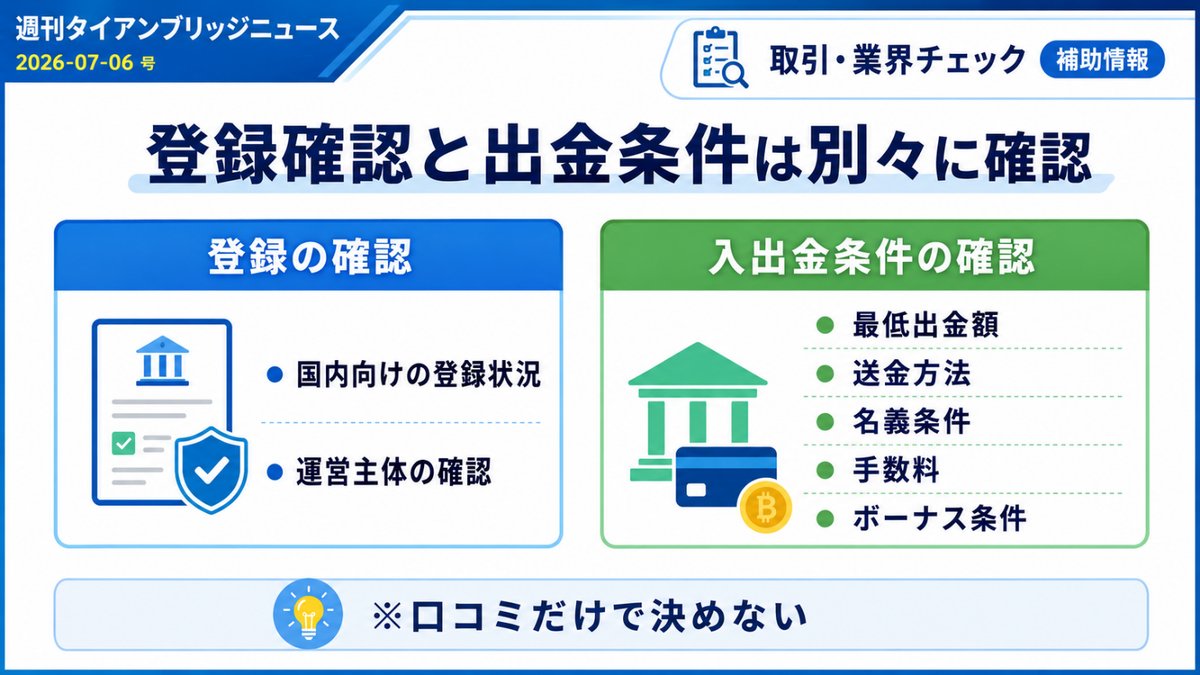 週刊タイアンブリッジニュース
2026-07-06 号

取引・業界チェック 補助情報

登録確認と出金条件は別々に確認

登録の確認

● 国内向けの登録状況
● 運営主体の確認

入出金条件の確認

● 最低出金額
● 送金方法
● 名義条件
● 手数料
● ボーナス条件

※口コミだけで決めない